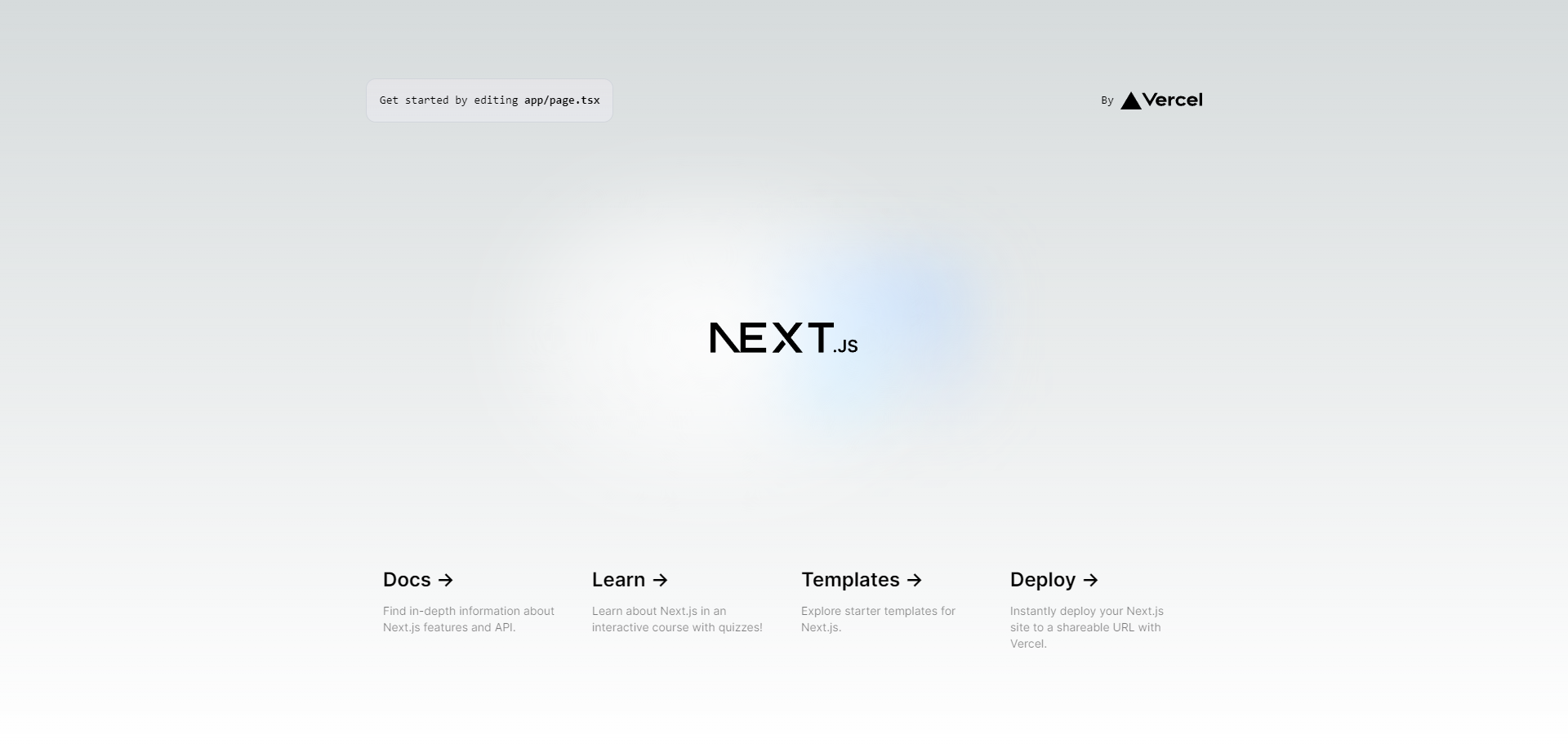 Get started by editing app/page.tsx

By Vercel

NEXT.JS

Docs ->

Find in-depth information about Next.js features and API.

Learn ->

Learn about Next.js in an interactive course with quizzes!

Templates ->

Explore starter templates for Next.js.

Deploy ->

Instantly deploy your Next.js site to a shareable URL with Vercel.